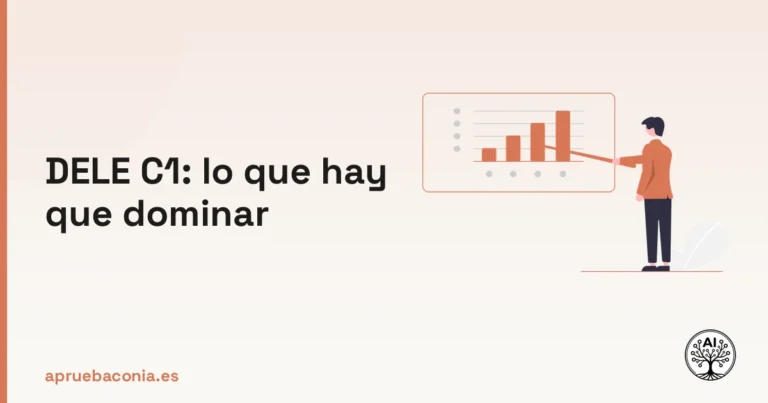 DELE C1: lo que hay que dominar

apruebaconia.es

AI